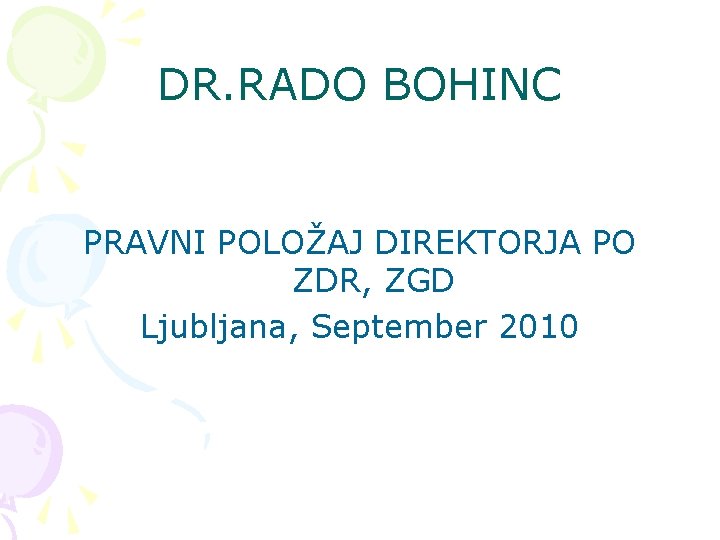 DR.RADO BOHINC

PRAVNI POLOŽAJ DIREKTORJA PO ZDR, ZGD

Ljubljana, September 2010